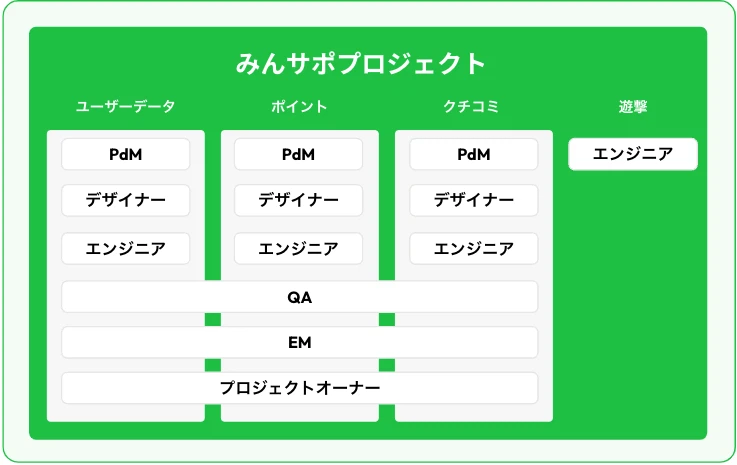 みんサポプロジェクト

ユーザーデータ

PdM

デザイナー

エンジニア

ポイント

PdM

デザイナー

エンジニア

クチコミ

PdM

デザイナー

エンジニア

遊撃

エンジニア

QA

EM

プロジェクトオーナー